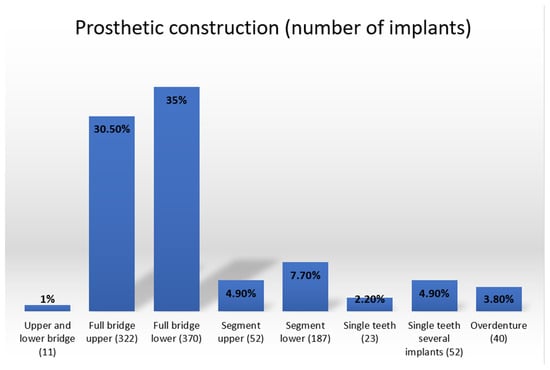 Prosthetic construction (number of implants)

1%
30.50%
35%
4.90%
7.70%
2.20%
4.90%
3.80%

Upper and lower bridge (11)
Full bridge upper (322)
Full bridge lower (370)
Segment upper (52)
Segment lower (187)
Single teeth (23)
Single teeth several implants (52)
Overdenture (40)